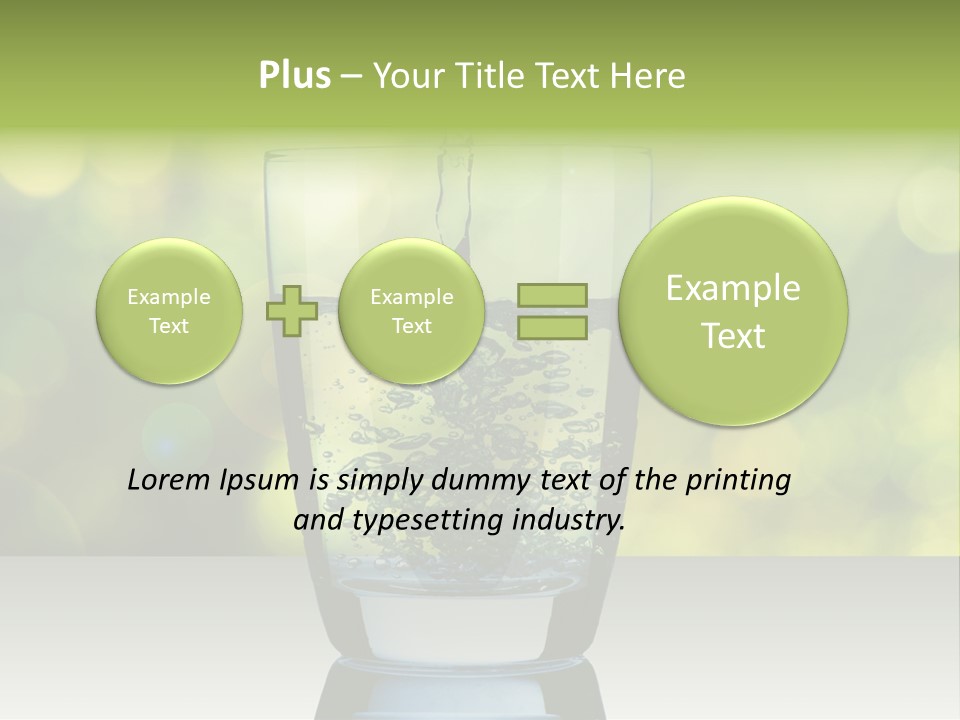 Plus – Your Title Text Here

Example Text

Example Text

Example Text

Lorem Ipsum is simply dummy text of the printing and typesetting industry.